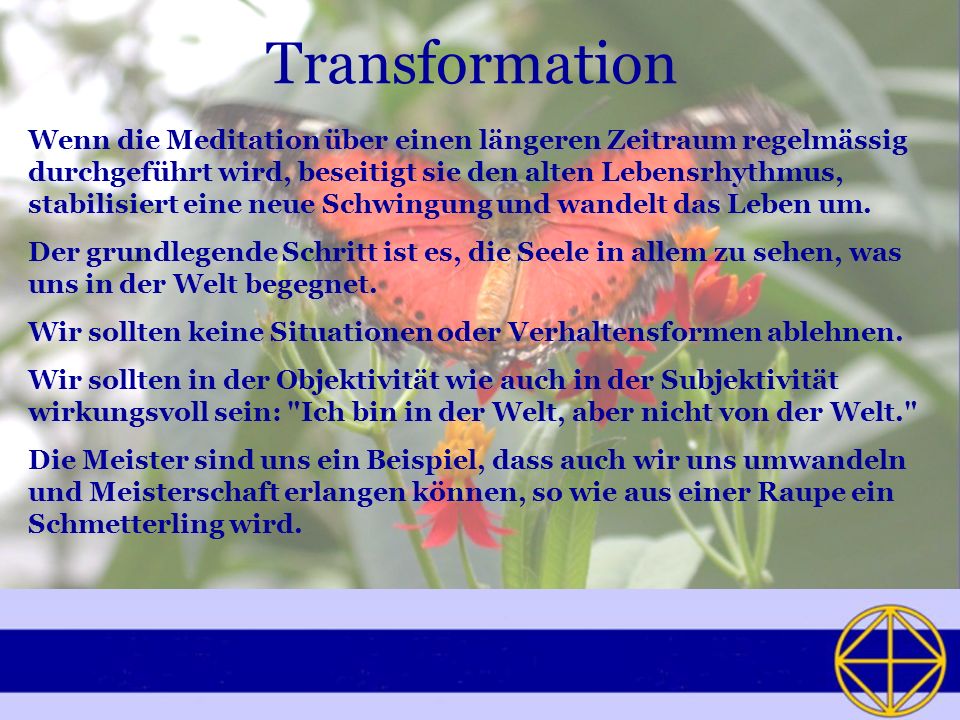 Transformation

Wenn die Meditation über einen längeren Zeitraum regelmässig durchgeführt wird, beseitigt sie den alten Lebensrhythmus, stabilisiert eine neue Schwingung und wandelt das Leben um.

Der grundlegende Schritt ist es, die Seele in allem zu sehen, was uns in der Welt begegnet.

Wir sollten keine Situationen oder Verhaltensformen ablehnen.

Wir sollten in der Objektivität wie auch in der Subjektivität wirkungsvoll sein: "Ich bin in der Welt, aber nicht von der Welt."

Die Meister sind uns ein Beispiel, dass auch wir uns umwandeln und Meisterschaft erlangen können, so wie aus einer Raupe ein Schmetterling wird.